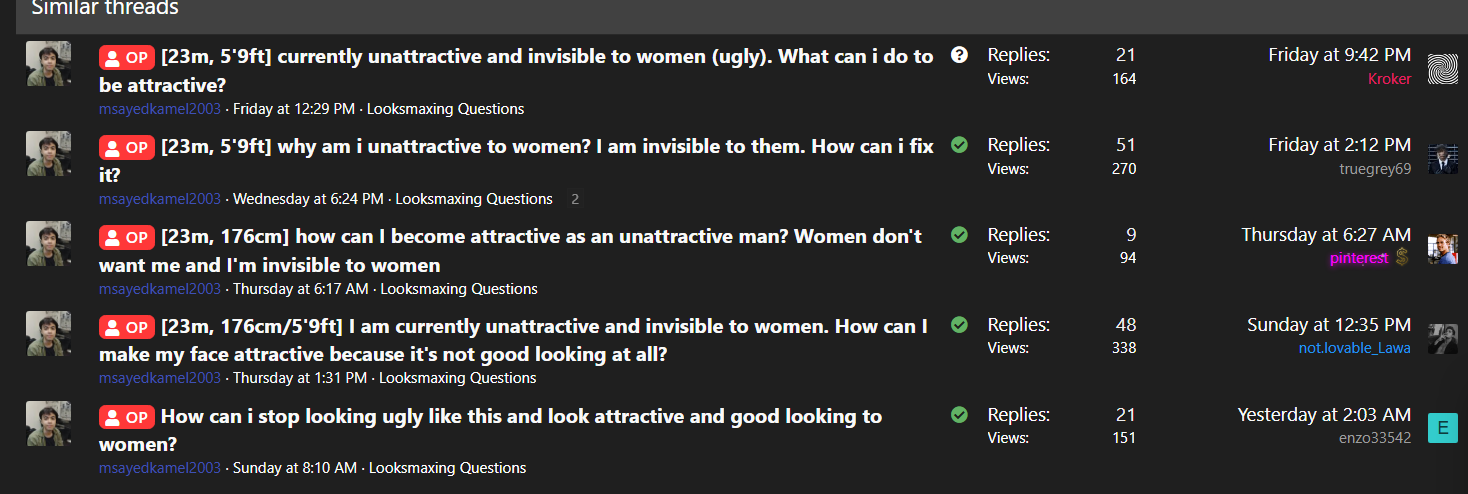 Similar threads

OP [23m, 5'9ft] currently unattractive and invisible to women (ugly). What can i do to be attractive?
msayedkamel2003 · Friday at 12:29 PM · Looksmaxing Questions
Replies: 21
Views: 164
Friday at 9:42 PM
Kroker

OP [23m, 5'9ft] why am i unattractive to women? I am invisible to them. How can i fix it?
msayedkamel2003 · Wednesday at 6:24 PM · Looksmaxing Questions 2
Replies: 51
Views: 270
Friday at 2:12 PM
truegrey69

OP [23m, 176cm] how can I become attractive as an unattractive man? Women don't want me and I'm invisible to women
msayedkamel2003 · Thursday at 6:17 AM · Looksmaxing Questions
Replies: 9
Views: 94
Thursday at 6:27 AM
pinterest

OP [23m, 176cm/5'9ft] I am currently unattractive and invisible to women. How can I make my face attractive because it's not good looking at all?
msayedkamel2003 · Thursday at 1:31 PM · Looksmaxing Questions
Replies: 48
Views: 338
Sunday at 12:35 PM
not.lovable_Lawa

OP How can i stop looking ugly like this and look attractive and good looking to women?
msayedkamel2003 · Sunday at 8:10 AM · Looksmaxing Questions
Replies: 21
Views: 151
Yesterday at 2:03 AM
enzo33542
E